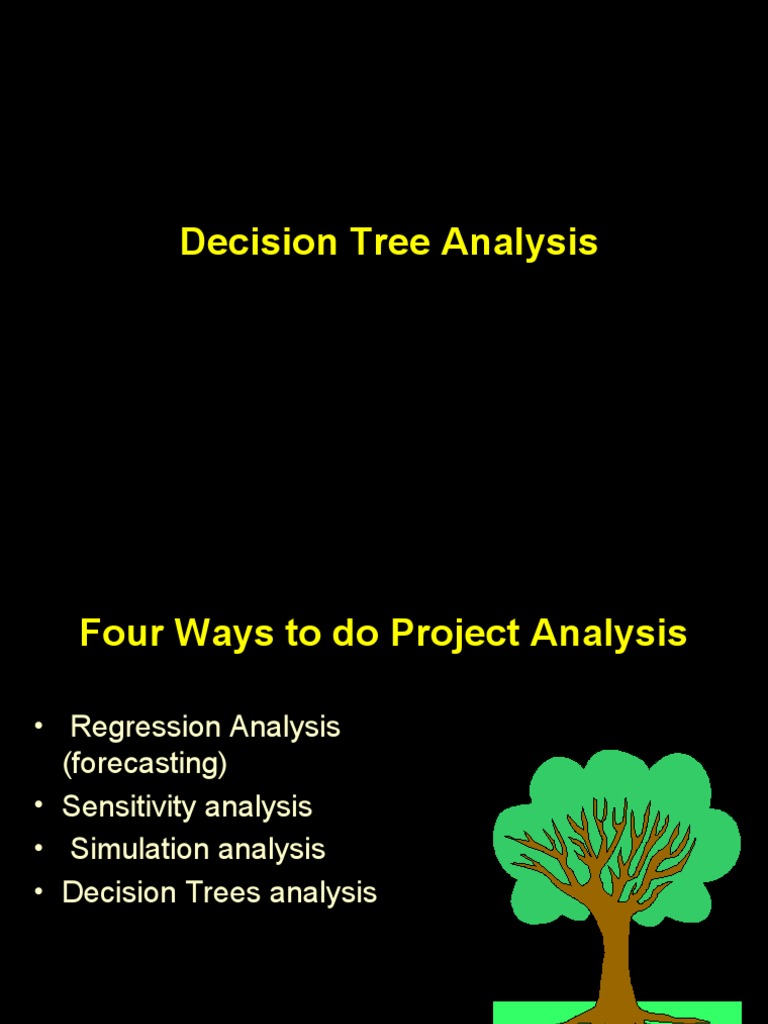 Decision Tree Analysis

Four Ways to do Project Analysis

• Regression Analysis (forecasting)
• Sensitivity analysis
• Simulation analysis
• Decision Trees analysis